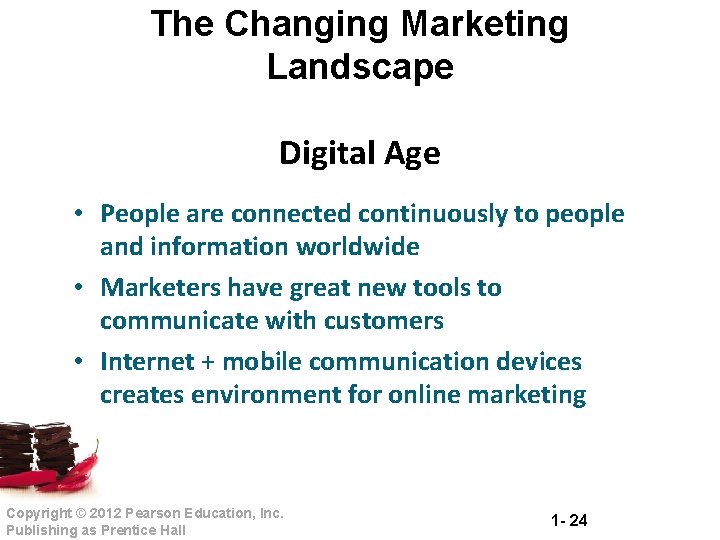 The Changing Marketing Landscape

Digital Age

• People are connected continuously to people and information worldwide
• Marketers have great new tools to communicate with customers
• Internet + mobile communication devices creates environment for online marketing

Copyright © 2012 Pearson Education, Inc.
Publishing as Prentice Hall

1- 24